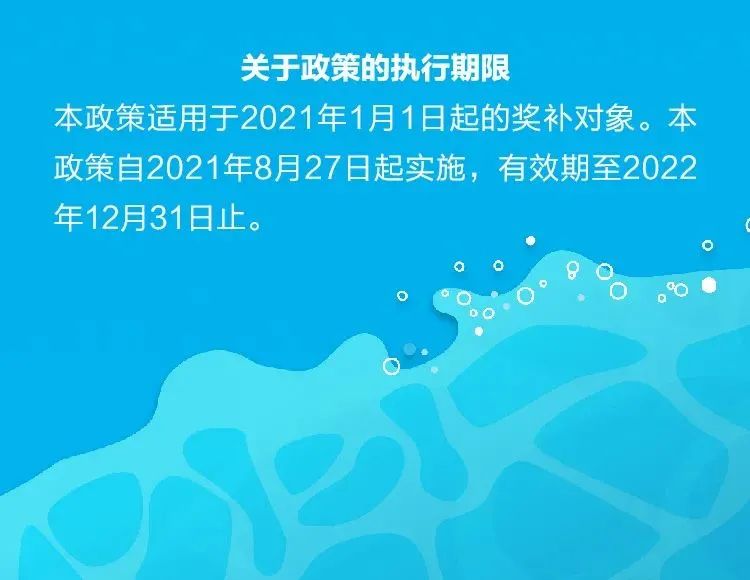 关于政策的执行期限

本政策适用于2021年1月1日起的奖补对象。本政策自2021年8月27日起实施，有效期至2022年12月31日止。